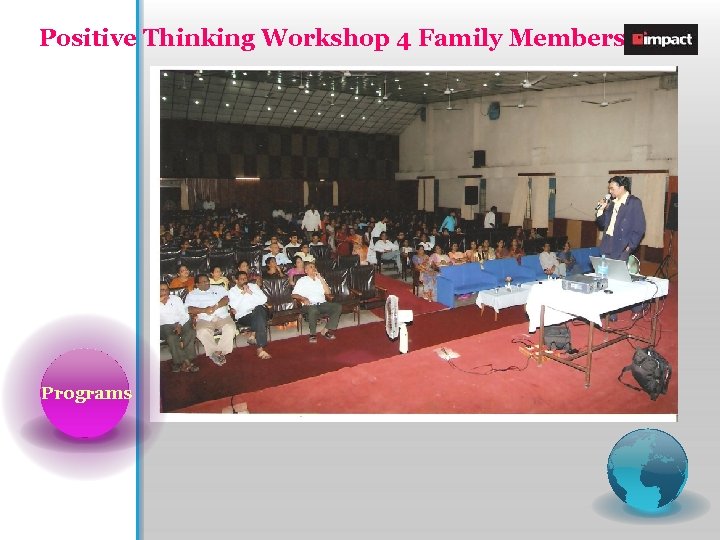 Positive Thinking Workshop 4 Family Members

impact

Programs